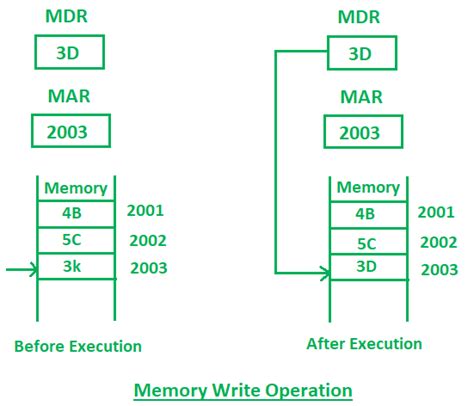 MDR

3D

MAR

2003

Memory

4B 2001

5C 2002

3k 2003

Before Execution

MDR

3D

MAR

2003

Memory

4B 2001

5C 2002

3D 2003

After Execution

Memory Write Operation